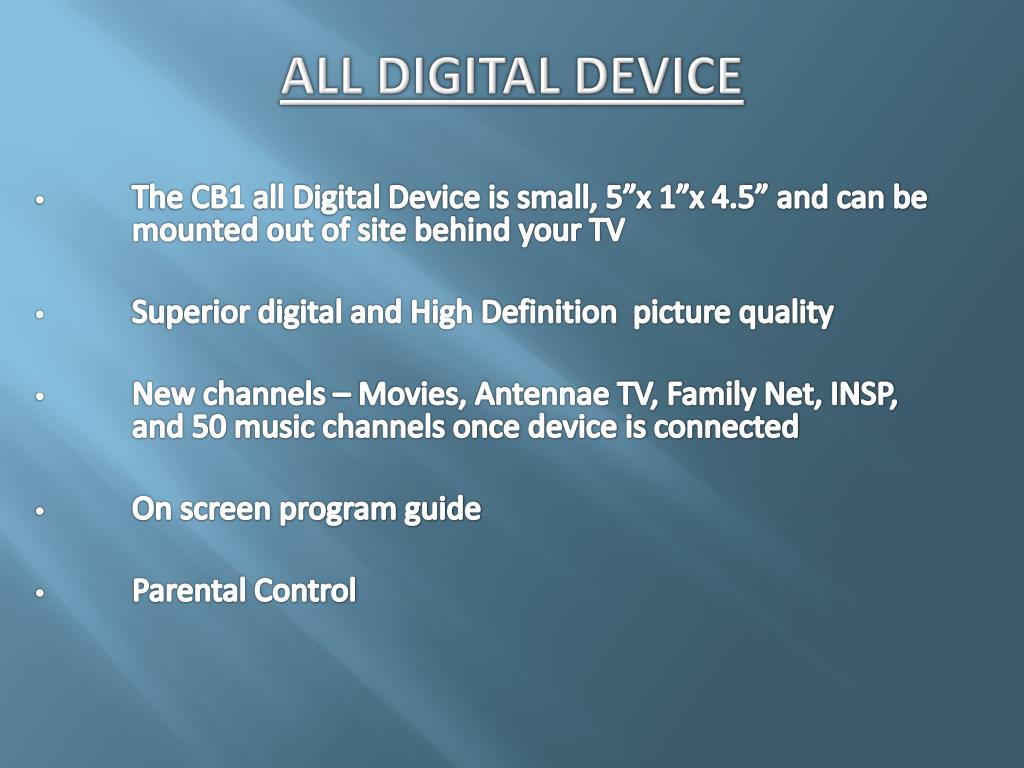 ALL DIGITAL DEVICE

• The CB1 all Digital Device is small, 5”x 1”x 4.5” and can be mounted out of site behind your TV

• Superior digital and High Definition picture quality

• New channels – Movies, Antennae TV, Family Net, INSP, and 50 music channels once device is connected

• On screen program guide

• Parental Control